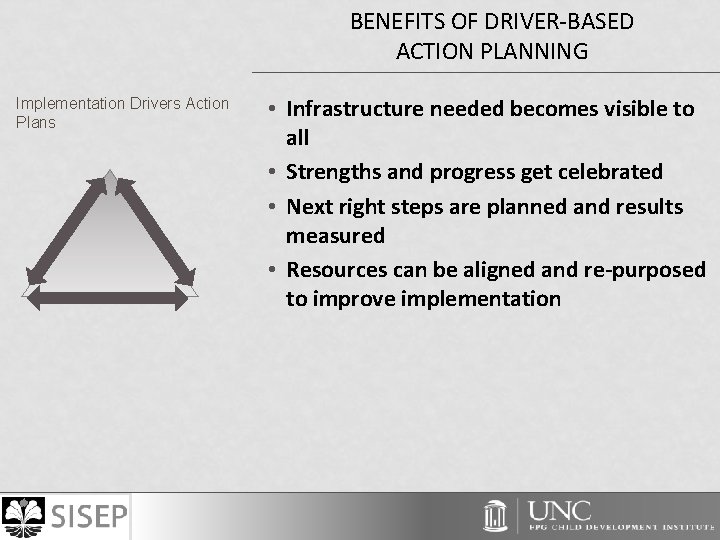 BENEFITS OF DRIVER-BASED ACTION PLANNING

Implementation Drivers Action Plans

• Infrastructure needed becomes visible to all
• Strengths and progress get celebrated
• Next right steps are planned and results measured
• Resources can be aligned and re-purposed to improve implementation

SISEP

UNC
FPG CHILD DEVELOPMENT INSTITUTE